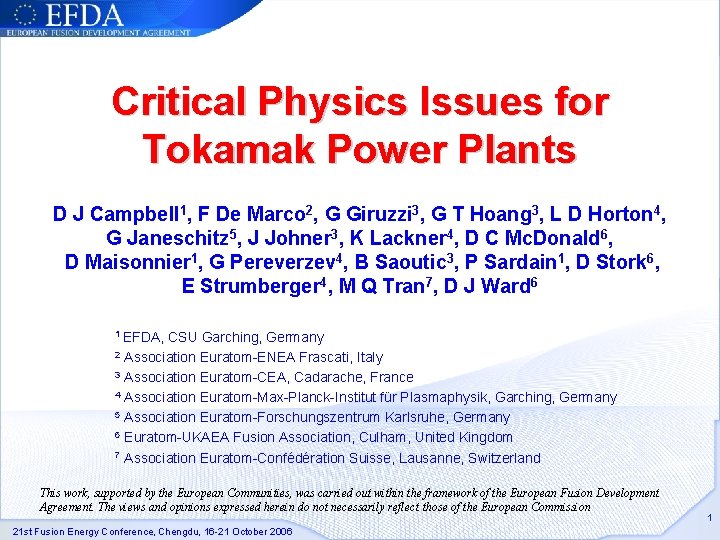 EFDA
EUROPEAN FUSION DEVELOPMENT AGREEMENT

Critical Physics Issues for Tokamak Power Plants

D J Campbell$^1$, F De Marco$^2$, G Giruzzi$^3$, G T Hoang$^3$, L D Horton$^4$, G Janeschitz$^5$, J Johner$^3$, K Lackner$^4$, D C McDonald$^6$, D Maisonnier$^1$, G Pereverzev$^4$, B Saoutic$^3$, P Sardain$^1$, D Stork$^6$, E Strumberger$^4$, M Q Tran$^7$, D J Ward$^6$

$^1$ EFDA, CSU Garching, Germany
$^2$ Association Euratom-ENEA Frascati, Italy
$^3$ Association Euratom-CEA, Cadarache, France
$^4$ Association Euratom-Max-Planck-Institut für Plasmaphysik, Garching, Germany
$^5$ Association Euratom-Forschungszentrum Karlsruhe, Germany
$^6$ Euratom-UKAEA Fusion Association, Culham, United Kingdom
$^7$ Association Euratom-Confédération Suisse, Lausanne, Switzerland

This work, supported by the European Communities, was carried out within the framework of the European Fusion Development Agreement. The views and opinions expressed herein do not necessarily reflect those of the European Commission

21st Fusion Energy Conference, Chengdu, 16-21 October 2006

1